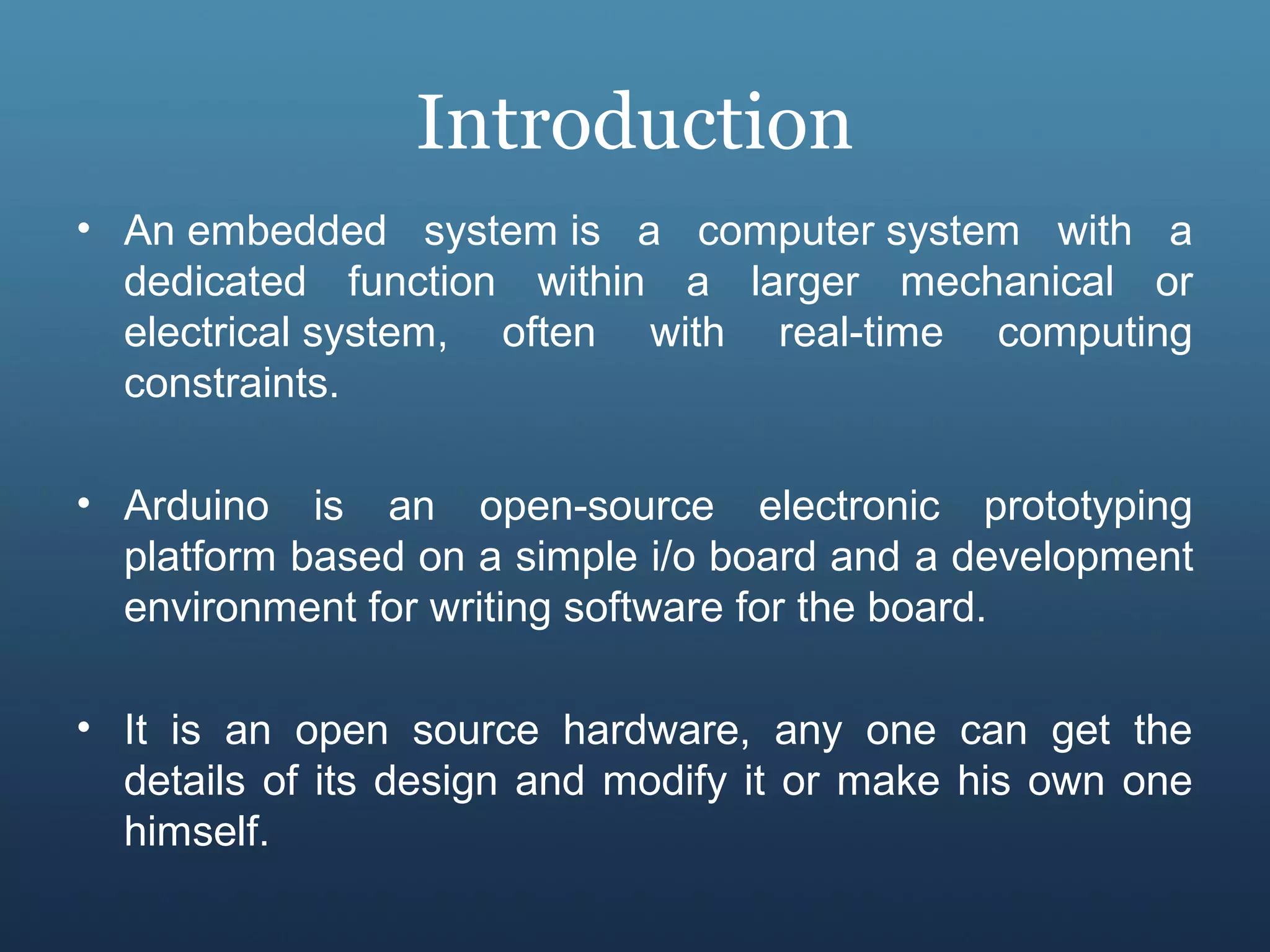 Introduction

• An embedded system is a computer system with a dedicated function within a larger mechanical or electrical system, often with real-time computing constraints.

• Arduino is an open-source electronic prototyping platform based on a simple i/o board and a development environment for writing software for the board.

• It is an open source hardware, any one can get the details of its design and modify it or make his own one himself.